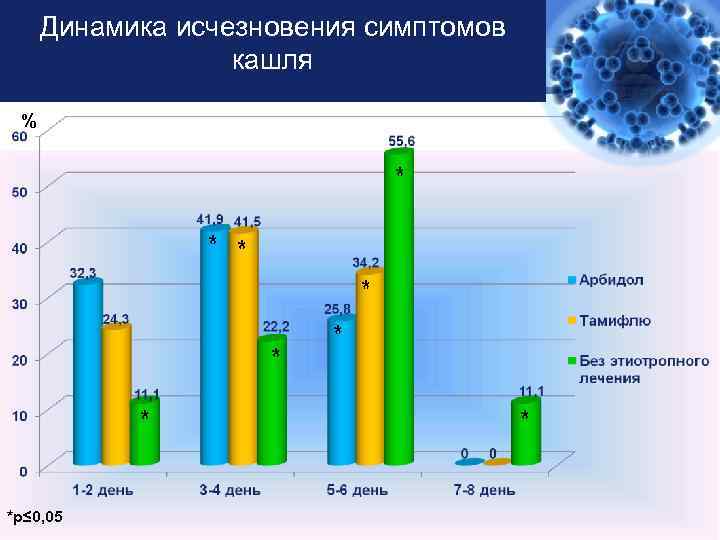 Динамика исчезновения симптомов кашля

%

60
50
40
30
20
10
0

32,3
24,3
11,1 *
41,9 *
41,5 *
22,2 *
25,8 *
34,2 *
55,6 *
0
0
11,1 *

1-2 день
3-4 день
5-6 день
7-8 день

Арбидол
Тамифлю
Без этиотропного лечения

*p≤0,05